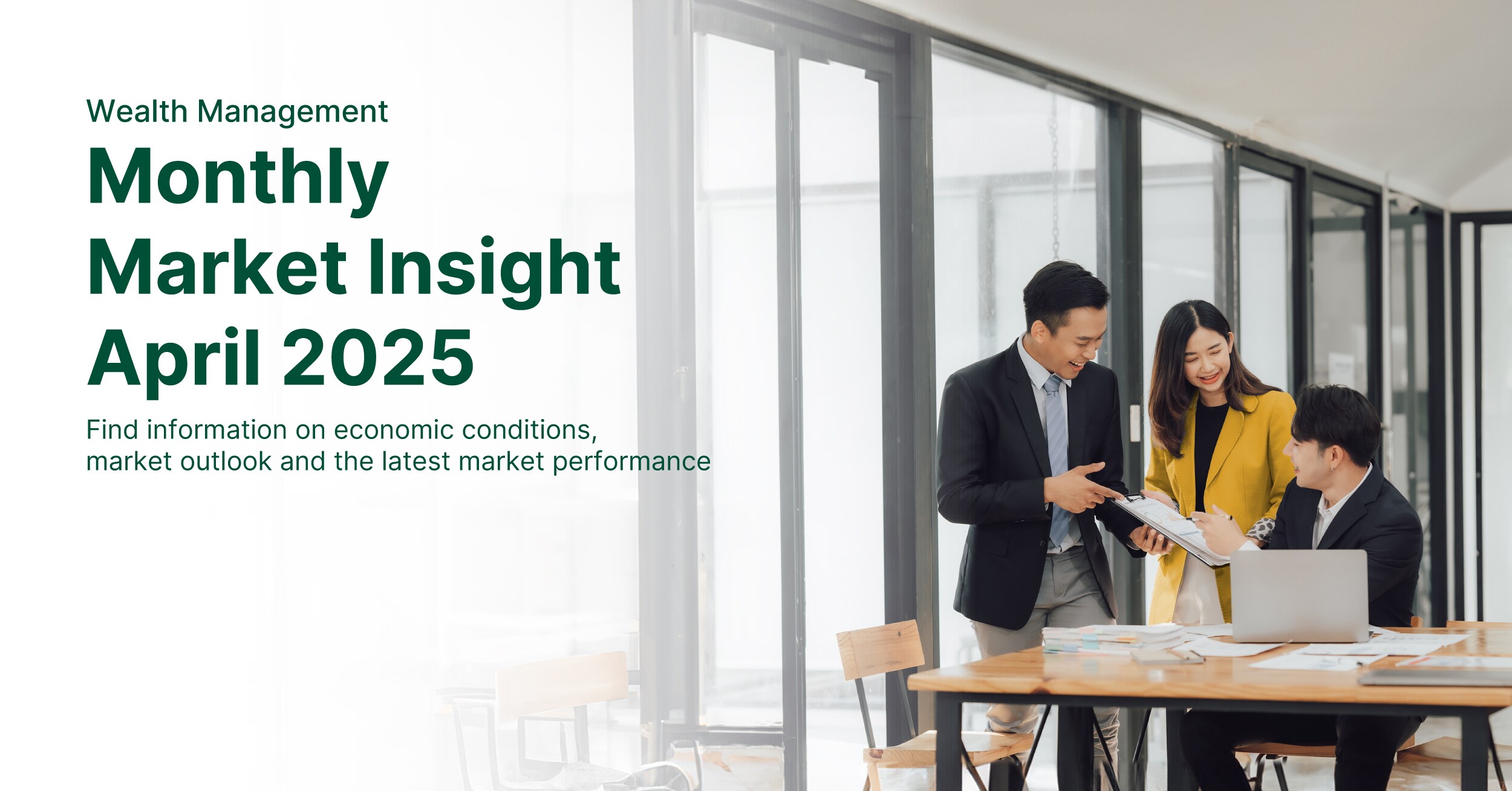 Wealth Management

Monthly Market Insight April 2025

Find information on economic conditions, market outlook and the latest market performance